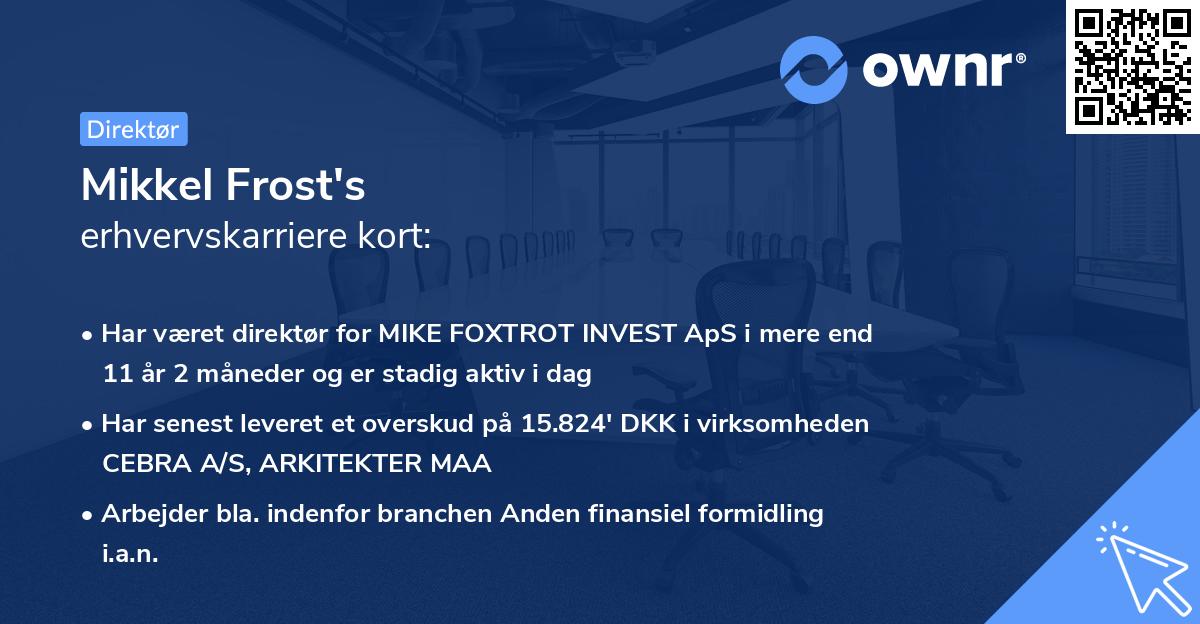 ownr®

Direktør

Mikkel Frost's
erhvervskarriere kort:

• Har været direktør for MIKE FOXTROT INVEST ApS i mere end 11 år 2 måneder og er stadig aktiv i dag

• Har senest leveret et overskud på 15.824' DKK i virksomheden CEBRA A/S, ARKITEKTER MAA

• Arbejder bla. indenfor branchen Anden finansiel formidling i.a.n.